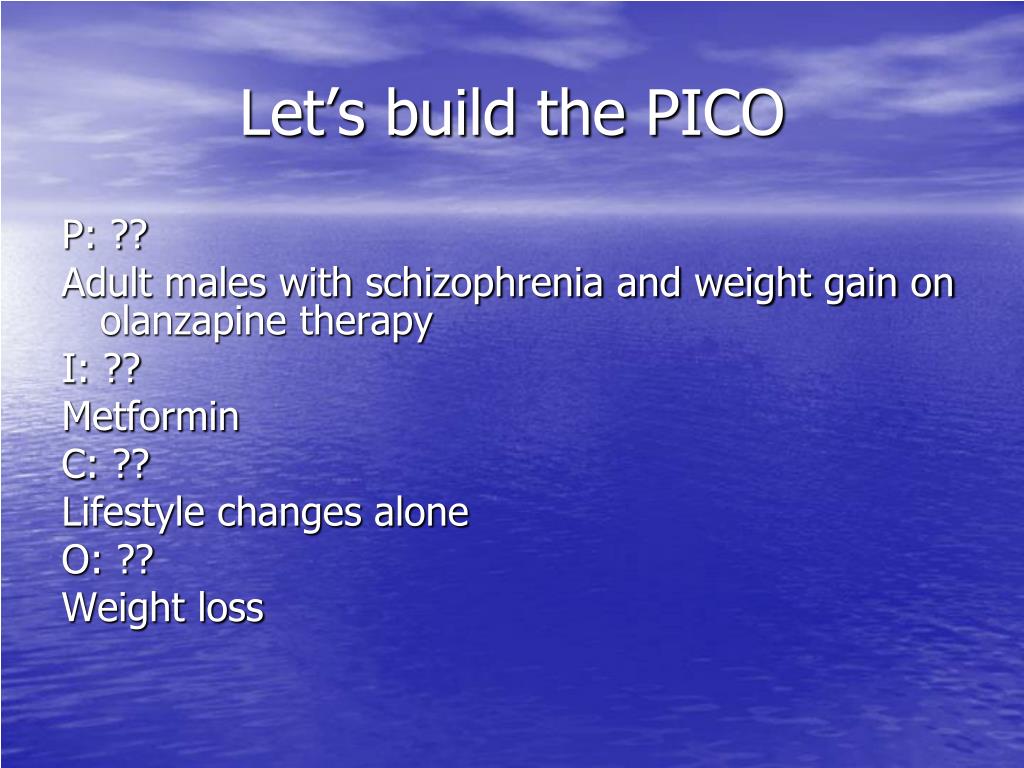 Let’s build the PICO

P: ??

Adult males with schizophrenia and weight gain on olanzapine therapy

I: ??

Metformin

C: ??

Lifestyle changes alone

O: ??

Weight loss